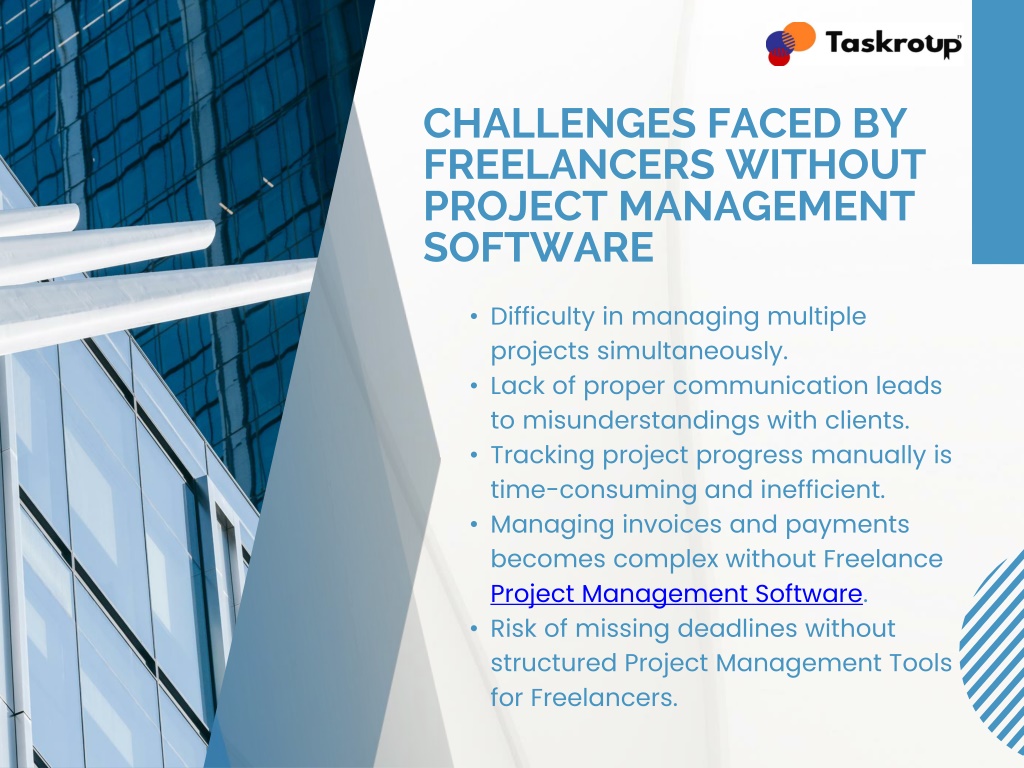 Taskroup™

CHALLENGES FACED BY FREELANCERS WITHOUT PROJECT MANAGEMENT SOFTWARE

• Difficulty in managing multiple projects simultaneously.
• Lack of proper communication leads to misunderstandings with clients.
• Tracking project progress manually is time-consuming and inefficient.
• Managing invoices and payments becomes complex without Freelance Project Management Software.
• Risk of missing deadlines without structured Project Management Tools for Freelancers.